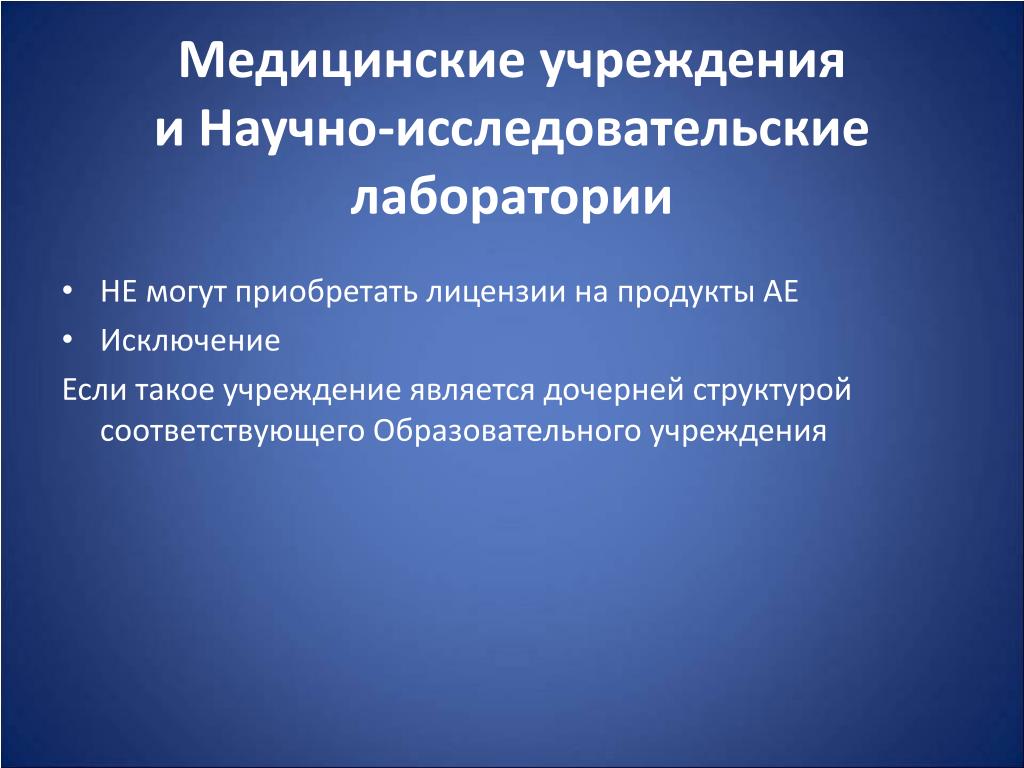 Медицинские учреждения и Научно-исследовательские лаборатории

• НЕ могут приобретать лицензии на продукты АЕ
• Исключение
Если такое учреждение является дочерней структурой соответствующего Образовательного учреждения